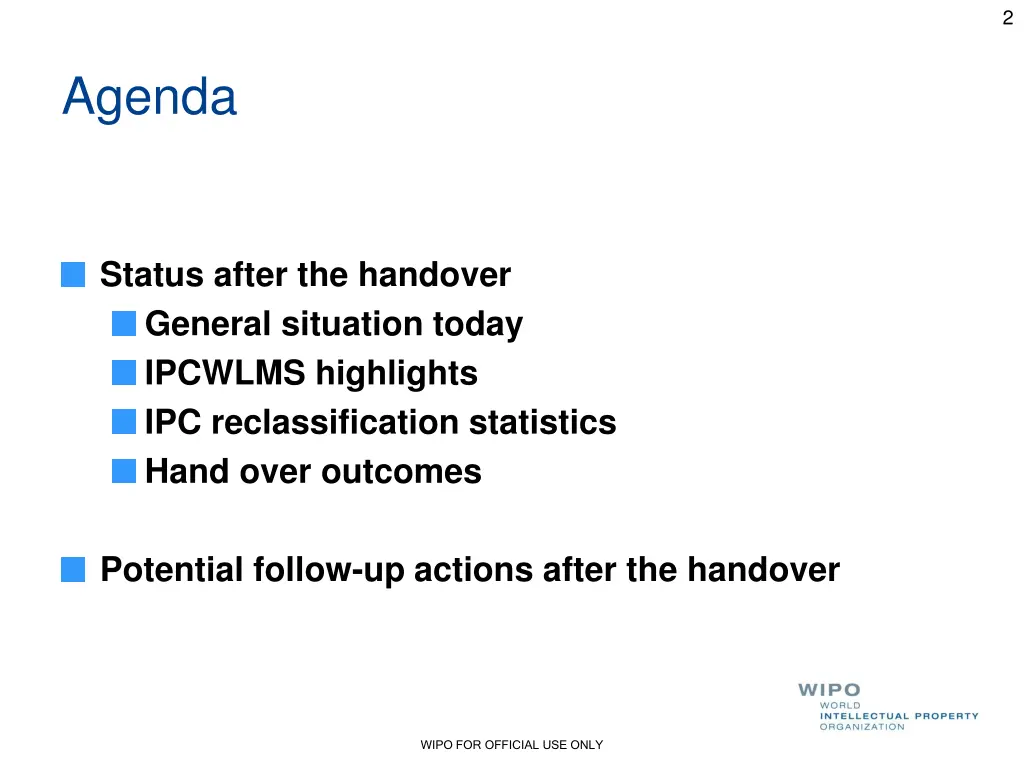 2

Agenda

Status after the handover
General situation today
IPCWLMS highlights
IPC reclassification statistics
Hand over outcomes

Potential follow-up actions after the handover

WIPO
WORLD
INTELLECTUAL PROPERTY
ORGANIZATION

WIPO FOR OFFICIAL USE ONLY